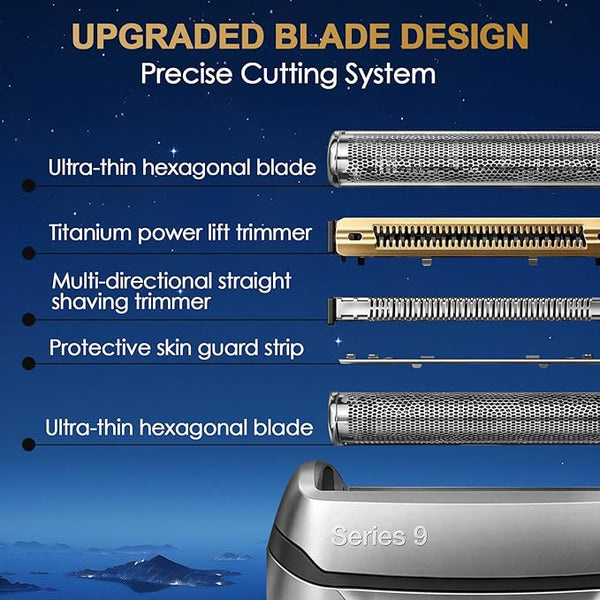 UPGRADED BLADE DESIGN
Precise Cutting System

Ultra-thin hexagonal blade

Titanium power lift trimmer

Multi-directional straight shaving trimmer

Protective skin guard strip

Ultra-thin hexagonal blade

Series 9